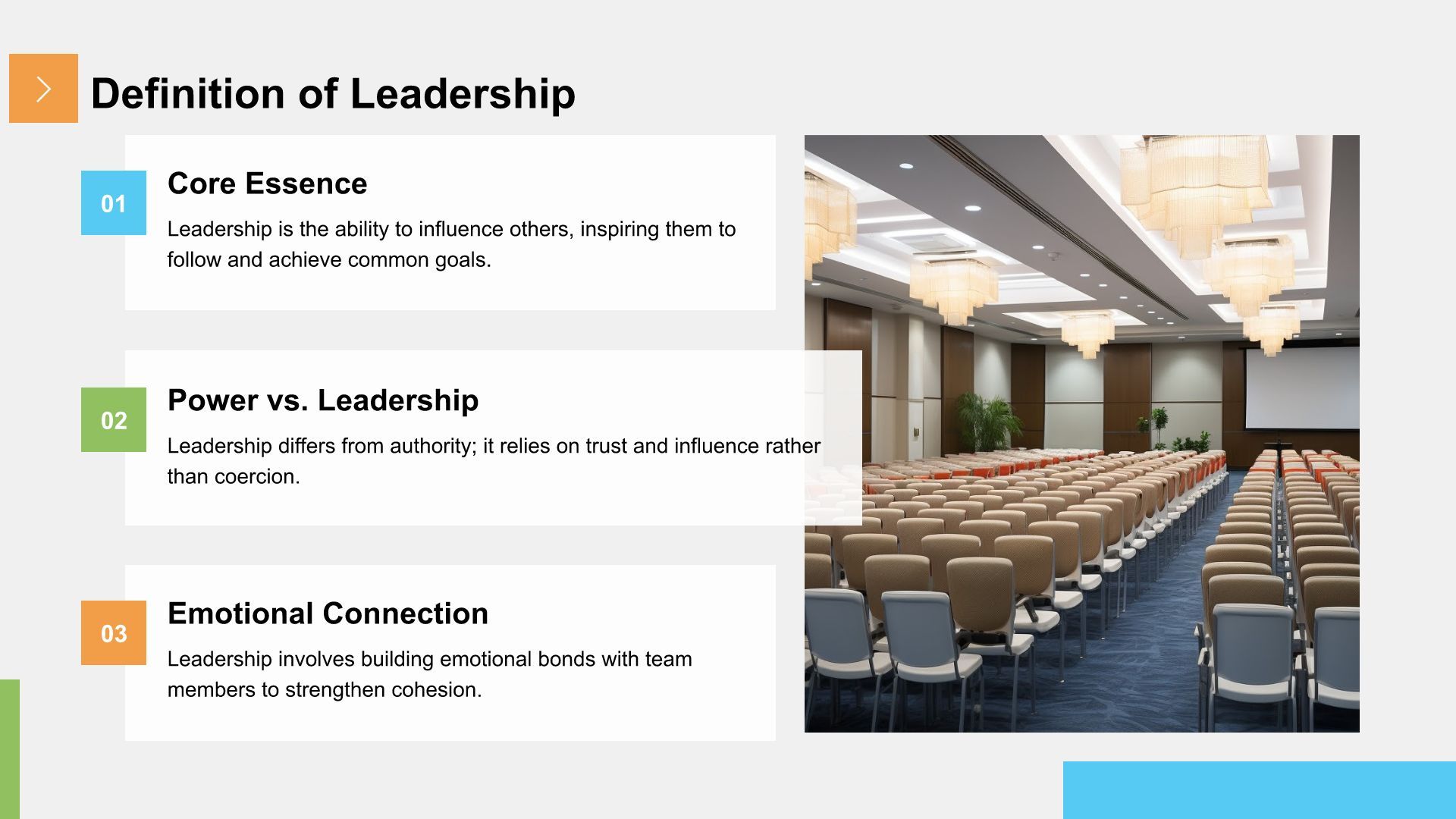 Definition of Leadership

01

Core Essence

Leadership is the ability to influence others, inspiring them to follow and achieve common goals.

02

Power vs. Leadership

Leadership differs from authority; it relies on trust and influence rather than coercion.

03

Emotional Connection

Leadership involves building emotional bonds with team members to strengthen cohesion.